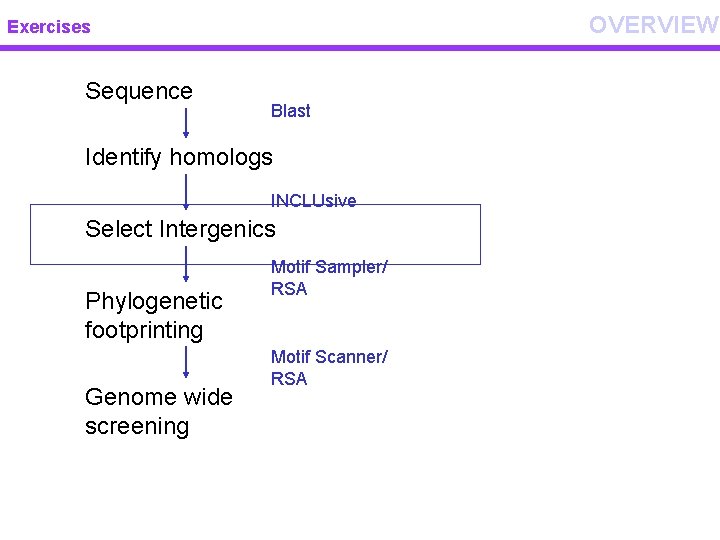 Exercises

OVERVIEW

Sequence

Blast

Identify homologs

INCLUsive

Select Intergenics

Motif Sampler/ RSA

Phylogenetic footprinting

Motif Scanner/ RSA

Genome wide screening